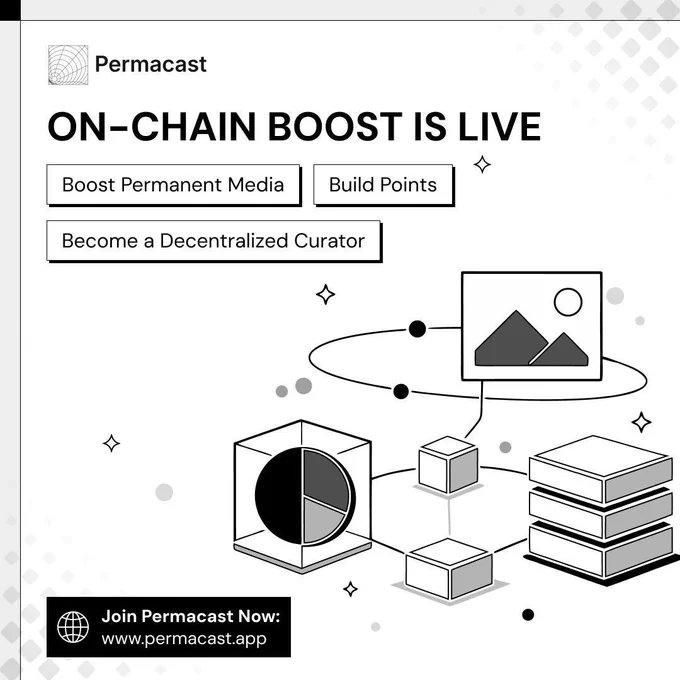 Permacast

ON-CHAIN BOOST IS LIVE

Boost Permanent Media

Build Points

Become a Decentralized Curator

Join Permacast Now:
www.permacast.app